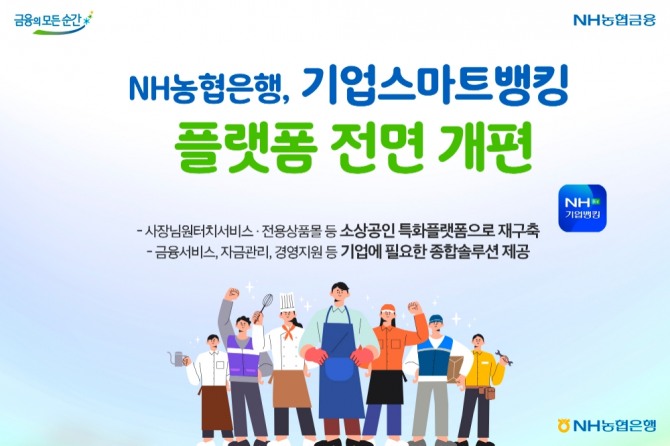 금융의 모든 순간

NH농협금융

NH농협은행, 기업스마트뱅킹
플랫폼 전면 개편

NH
기업뱅킹

- 사장님원터치서비스 · 전용상품몰 등 소상공인 특화플랫폼으로 재구축
- 금융서비스, 자금관리, 경영지원 등 기업에 필요한 종합솔루션 제공

NH농협은행